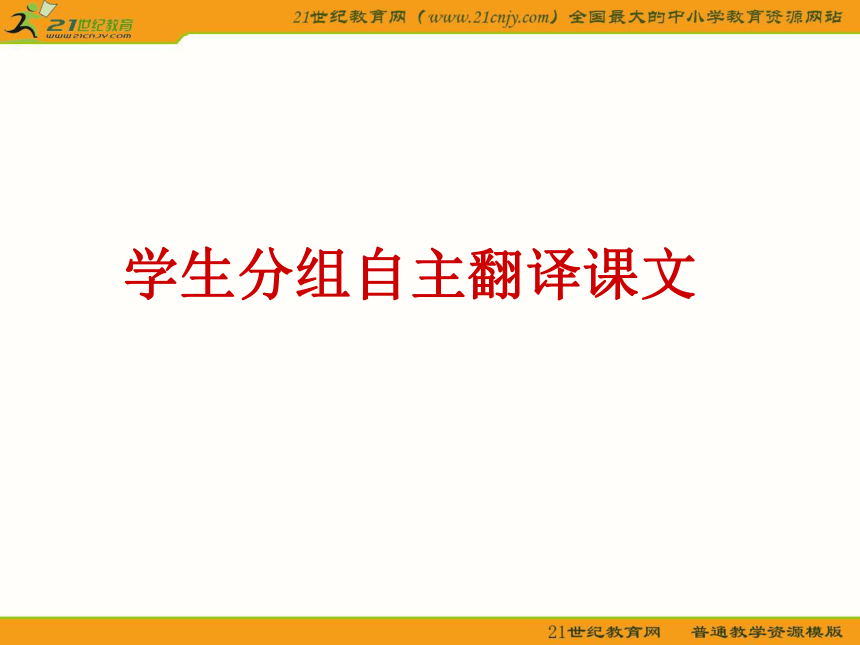 21世纪教育
www.21cnjy.com

21世纪教育网（www.21cnjy.com）全国最大的中小学教育资源网站

学生分组自主翻译课文

21世纪教育网　普通教学资源模版